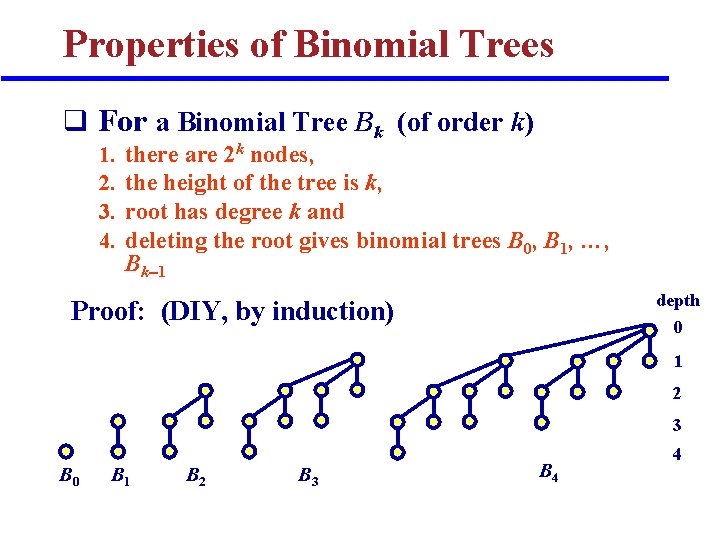 Properties of Binomial Trees

❑ For a Binomial Tree $B_k$ (of order $k$)

1. there are $2^k$ nodes,
2. the height of the tree is $k$,
3. root has degree $k$ and
4. deleting the root gives binomial trees $B_0$, $B_1$, …, $B_{k-1}$

Proof: (DIY, by induction)

depth
0
1
2
3
4

$B_0$ $B_1$ $B_2$ $B_3$ $B_4$